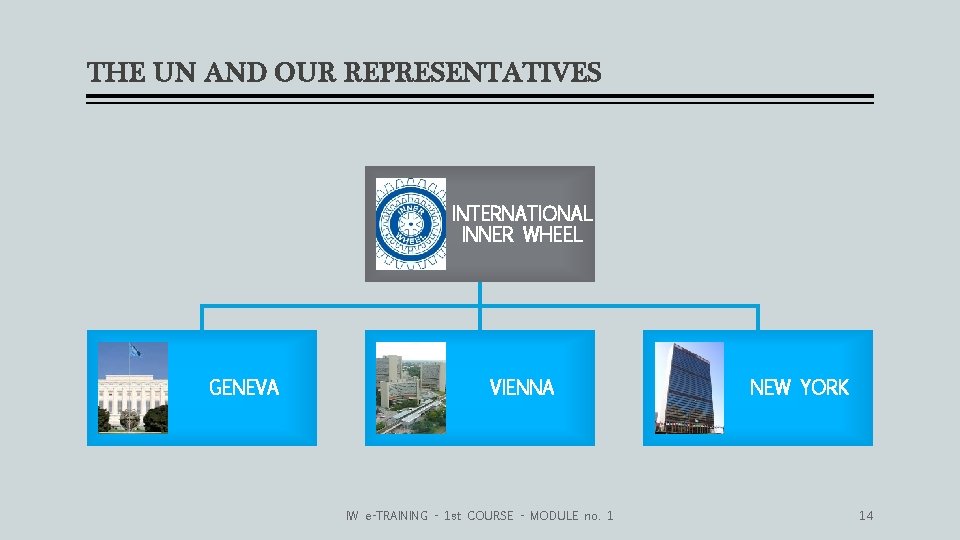 THE UN AND OUR REPRESENTATIVES

INNER WHEEL

INTERNATIONAL INNER WHEEL

GENEVA

VIENNA

NEW YORK

IW e-TRAINING - 1st COURSE - MODULE no. 1

14